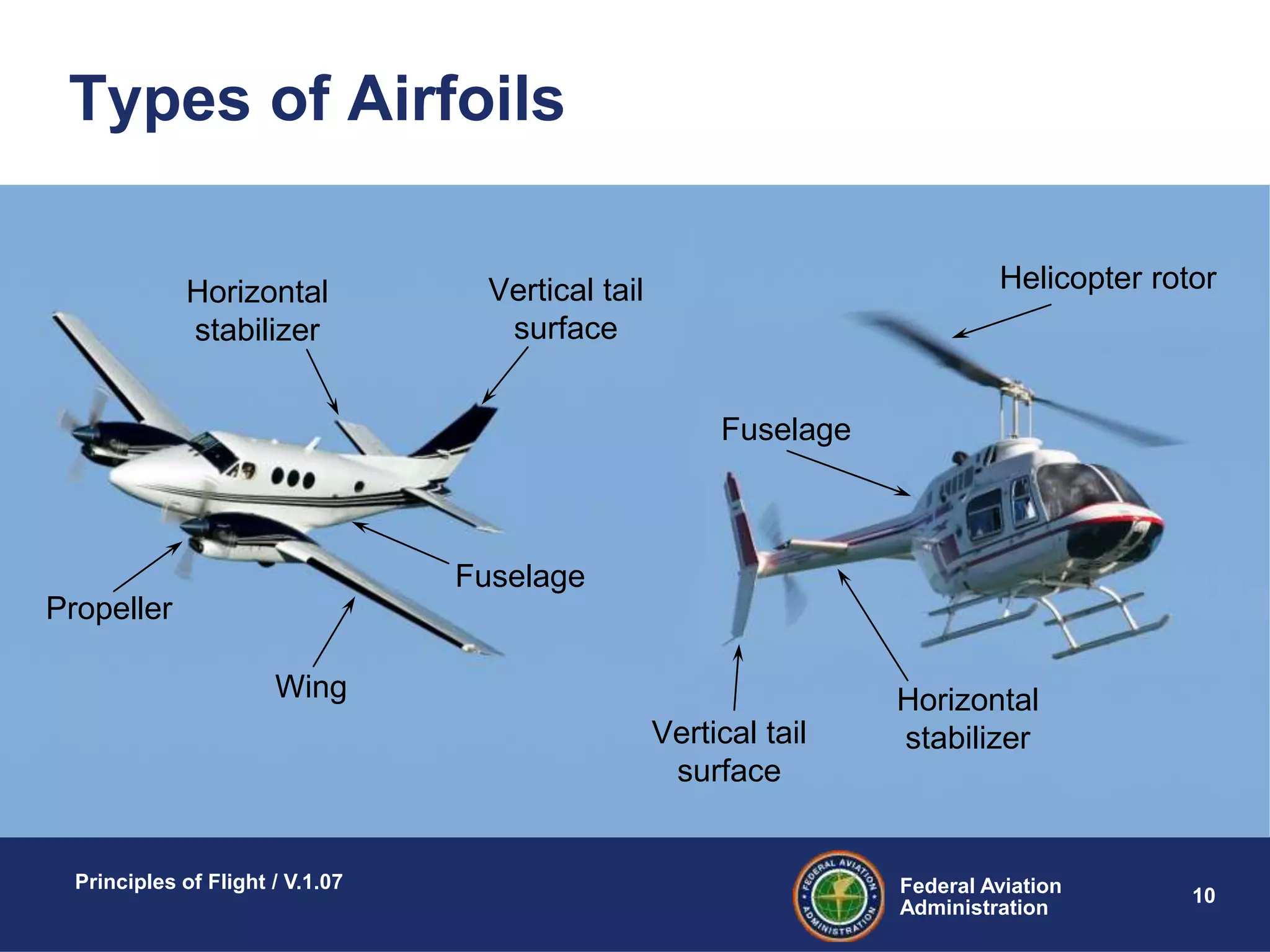 Types of Airfoils

Horizontal stabilizer

Vertical tail surface

Helicopter rotor

Fuselage

Fuselage

Propeller

Wing

Vertical tail surface

Horizontal stabilizer

Principles of Flight / V.1.07

FEDERAL AVIATION ADMINISTRATION

Federal Aviation Administration

10